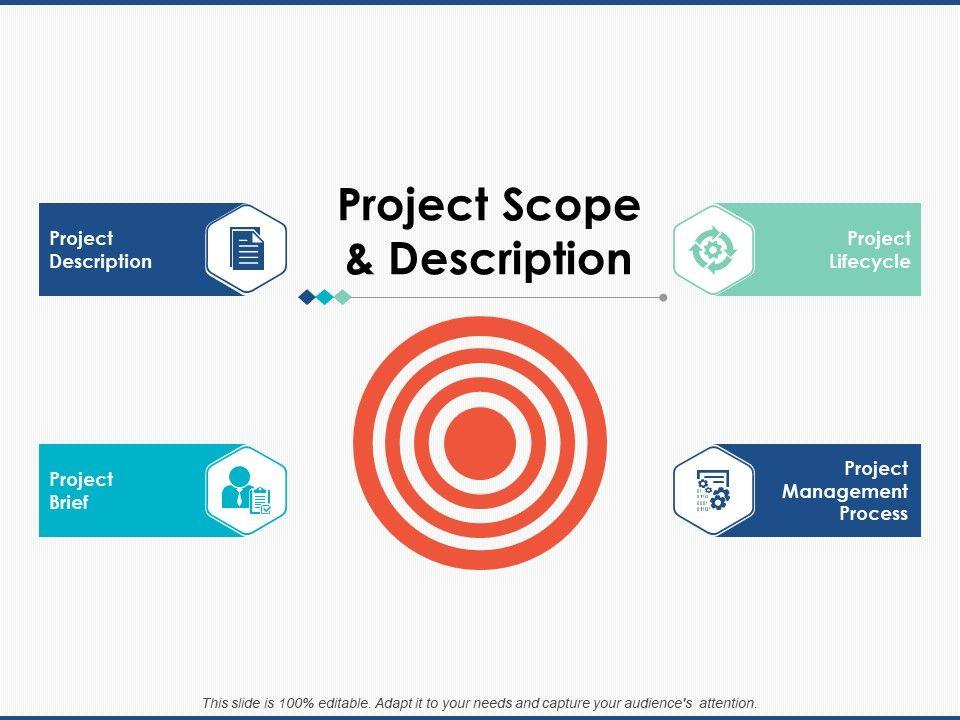 Project Scope & Description

Project Description

Project Lifecycle

Project Brief

Project Management Process

This slide is 100% editable. Adapt it to your needs and capture your audience's attention.